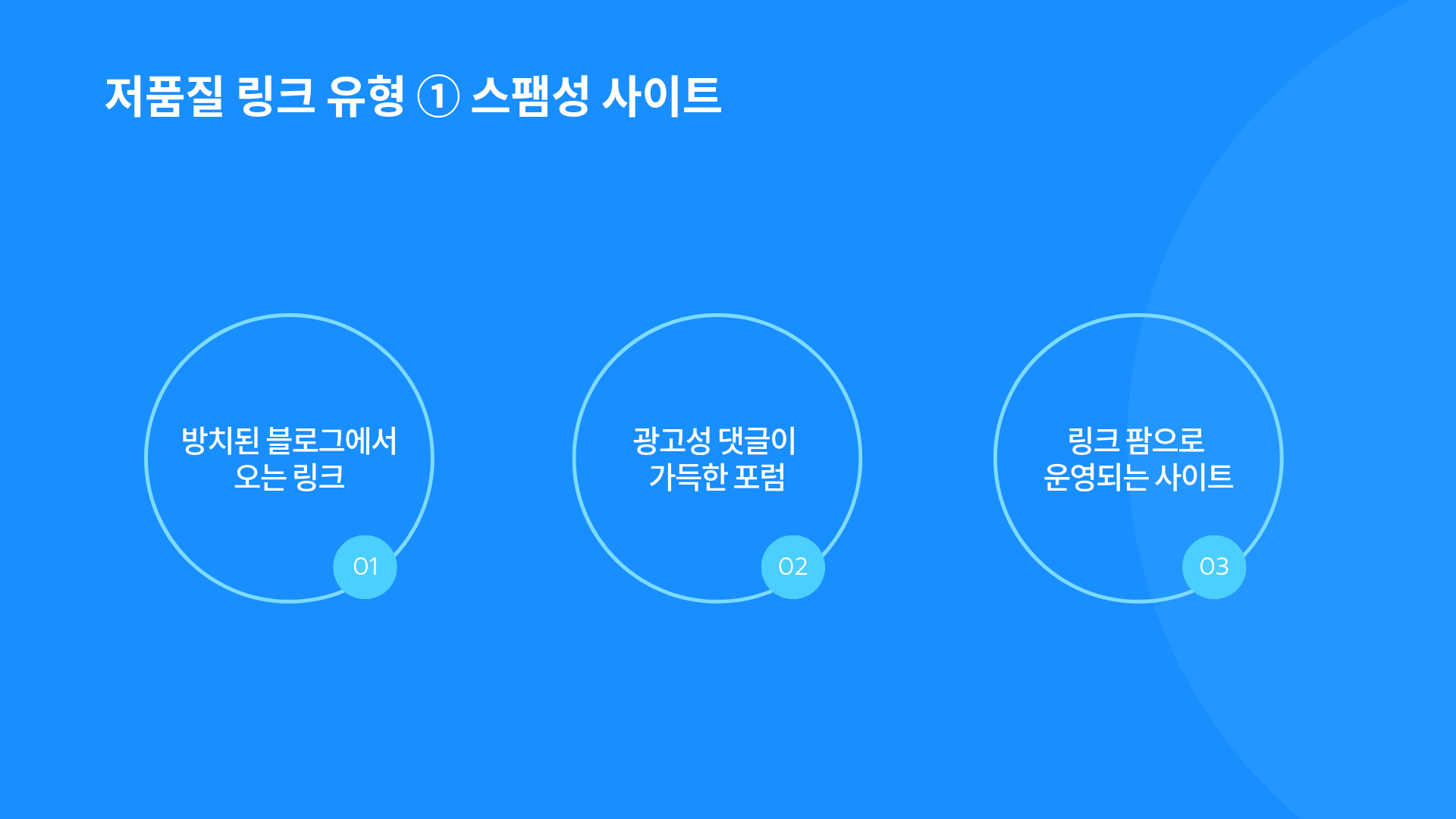 저품질 링크 유형 ① 스팸성 사이트

방치된 블로그에서 오는 링크

01

광고성 댓글이 가득한 포럼

02

링크 팜으로 운영되는 사이트

03